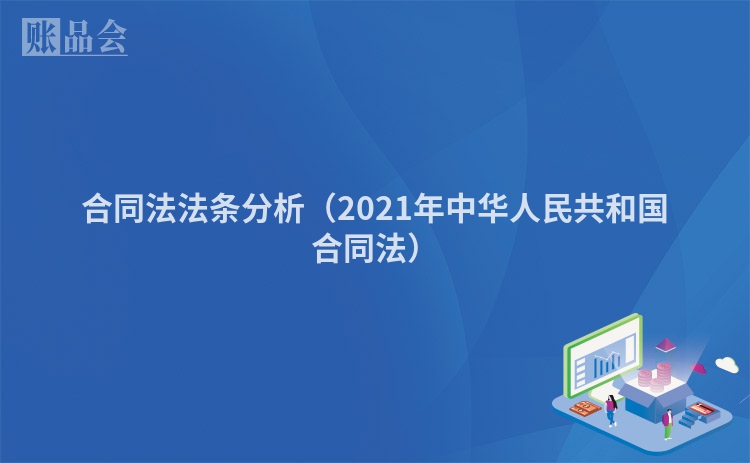 账品会

合同法法条分析（2021年中华人民共和国合同法）